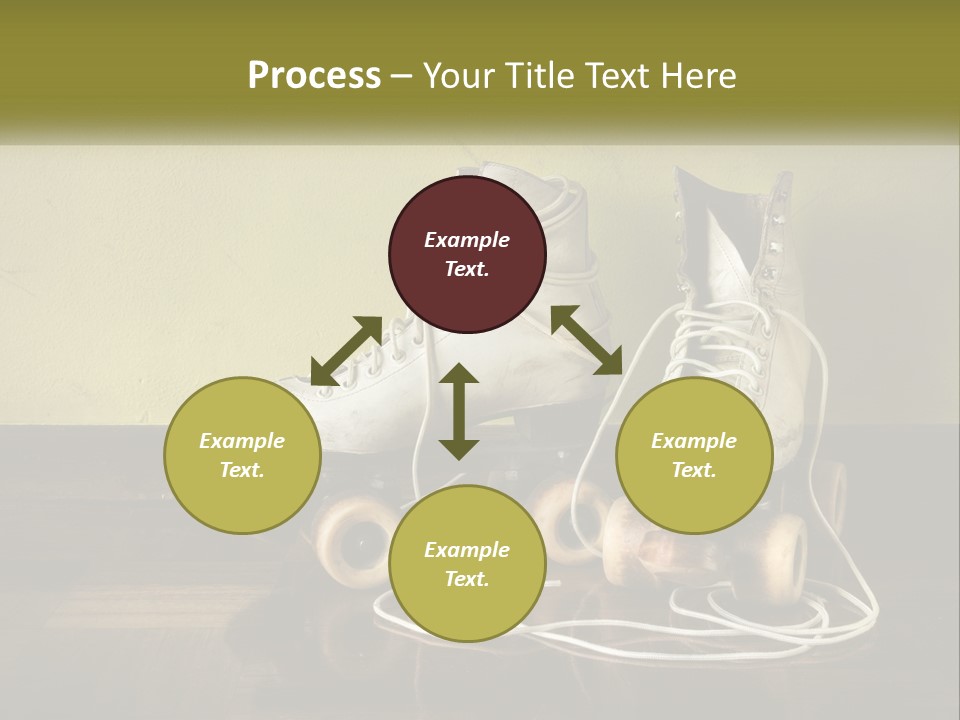 Process – Your Title Text Here

Example Text.

Example Text.

Example Text.

Example Text.